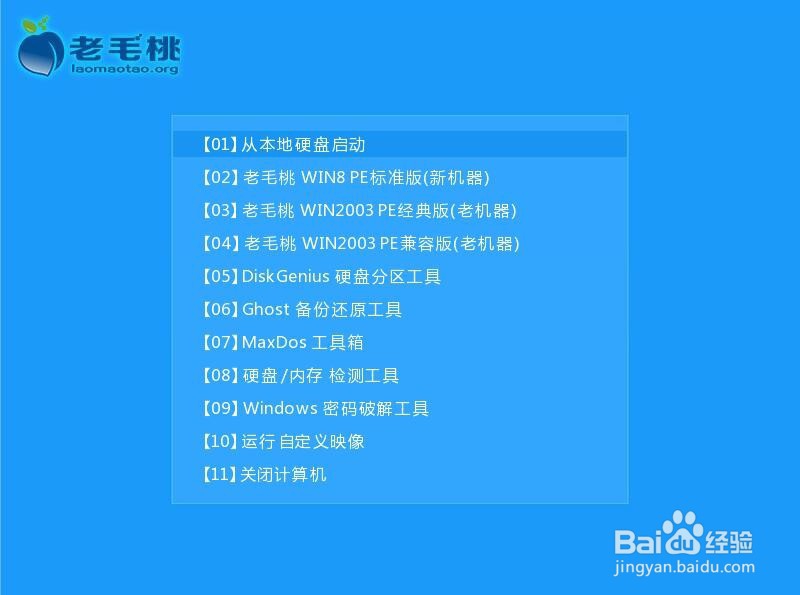 老毛桃
laomaotao.org

【01】从本地硬盘启动
【02】老毛桃 WIN8 PE标准版(新机器)
【03】老毛桃 WIN2003 PE经典版(老机器)
【04】老毛桃 WIN2003 PE兼容版(老机器)
【05】DiskGenius 硬盘分区工具
【06】Ghost 备份还原工具
【07】MaxDos 工具箱
【08】硬盘/内存 检测工具
【09】Windows 密码破解工具
【10】运行 自定义映像
【11】关闭计算机

Baidu经验
jingyan.baidu.com